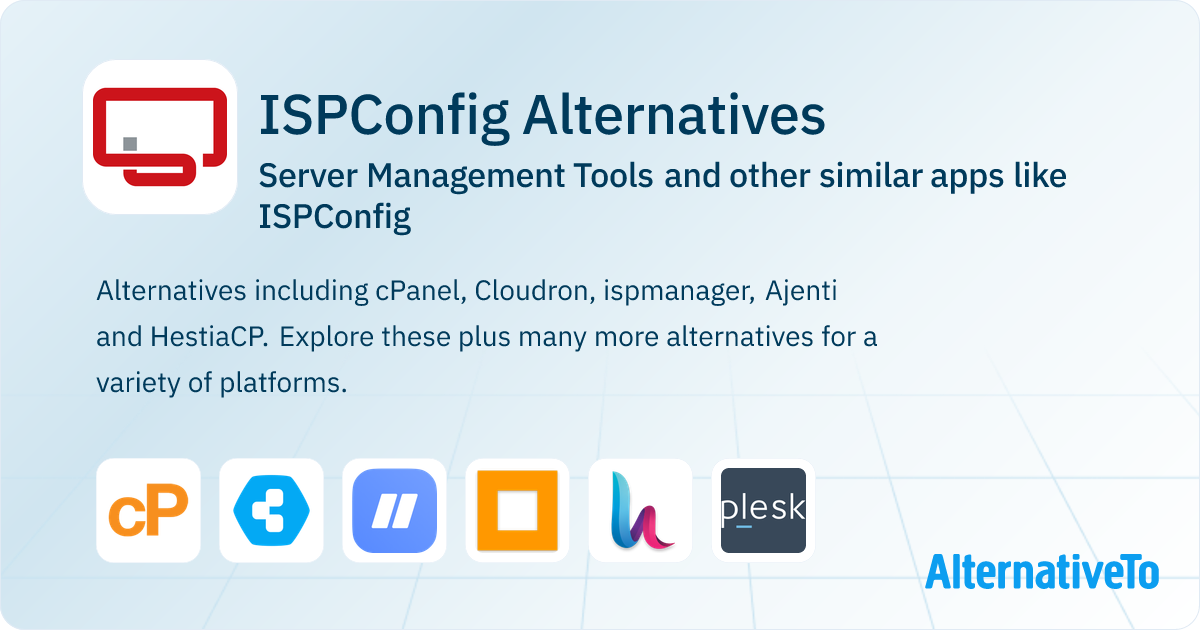 ISPConfig Alternatives

Server Management Tools and other similar apps like ISPConfig

Alternatives including cPanel, Cloudron, ispmanager, Ajenti and HestiaCP. Explore these plus many more alternatives for a variety of platforms.

cP

plesk

AlternativeTo